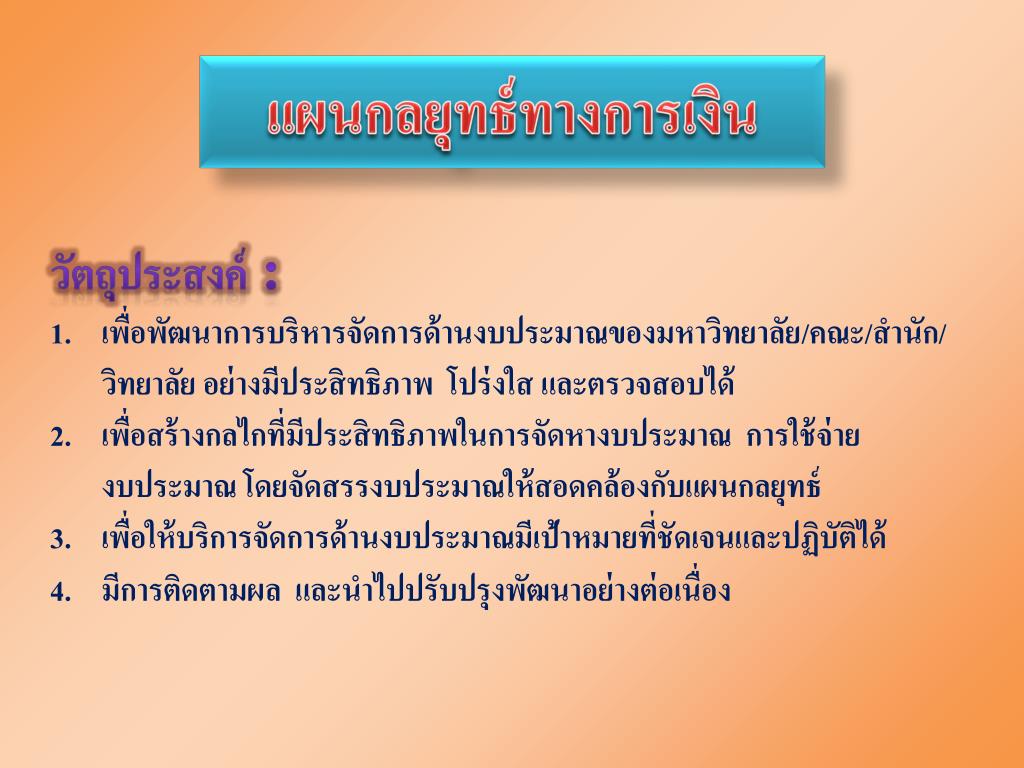 แผนกลยุทธ์ทางการเงิน

วัตถุประสงค์ :

1. เพื่อพัฒนาการบริหารจัดการด้านงบประมาณของมหาวิทยาลัย/คณะ/สำนัก/วิทยาลัย อย่างมีประสิทธิภาพ โปร่งใส และตรวจสอบได้
2. เพื่อสร้างกลไกที่มีประสิทธิภาพในการจัดหางบประมาณ การใช้จ่ายงบประมาณ โดยจัดสรรงบประมาณให้สอดคล้องกับแผนกลยุทธ์
3. เพื่อให้บริการจัดการด้านงบประมาณมีเป้าหมายที่ชัดเจนและปฏิบัติได้
4. มีการติดตามผล และนำไปปรับปรุงพัฒนาอย่างต่อเนื่อง